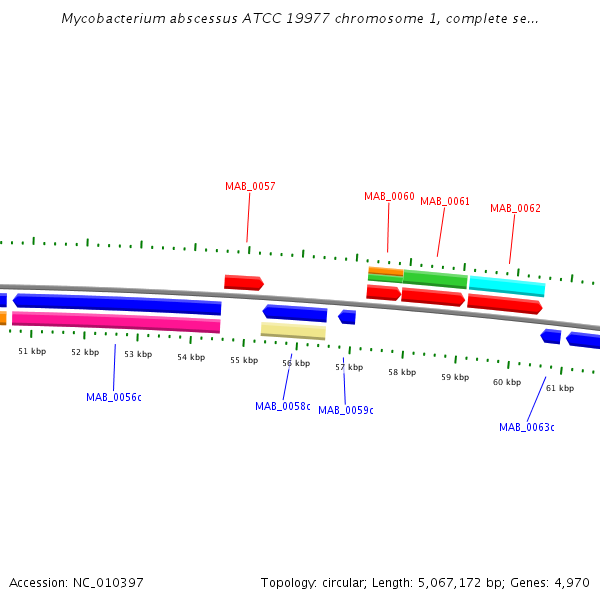 Mycobacterium abscessus ATCC 19977 chromosome 1, complete se...

MAB_0057
MAB_0060
MAB_0061
MAB_0062

51 kbp
52 kbp
53 kbp
54 kbp
55 kbp
56 kbp
57 kbp
58 kbp
59 kbp
60 kbp
61 kbp

MAB_0056c
MAB_0058c
MAB_0059c
MAB_0063c

Accession: NC_010397
Topology: circular; Length: 5,067,172 bp; Genes: 4,970